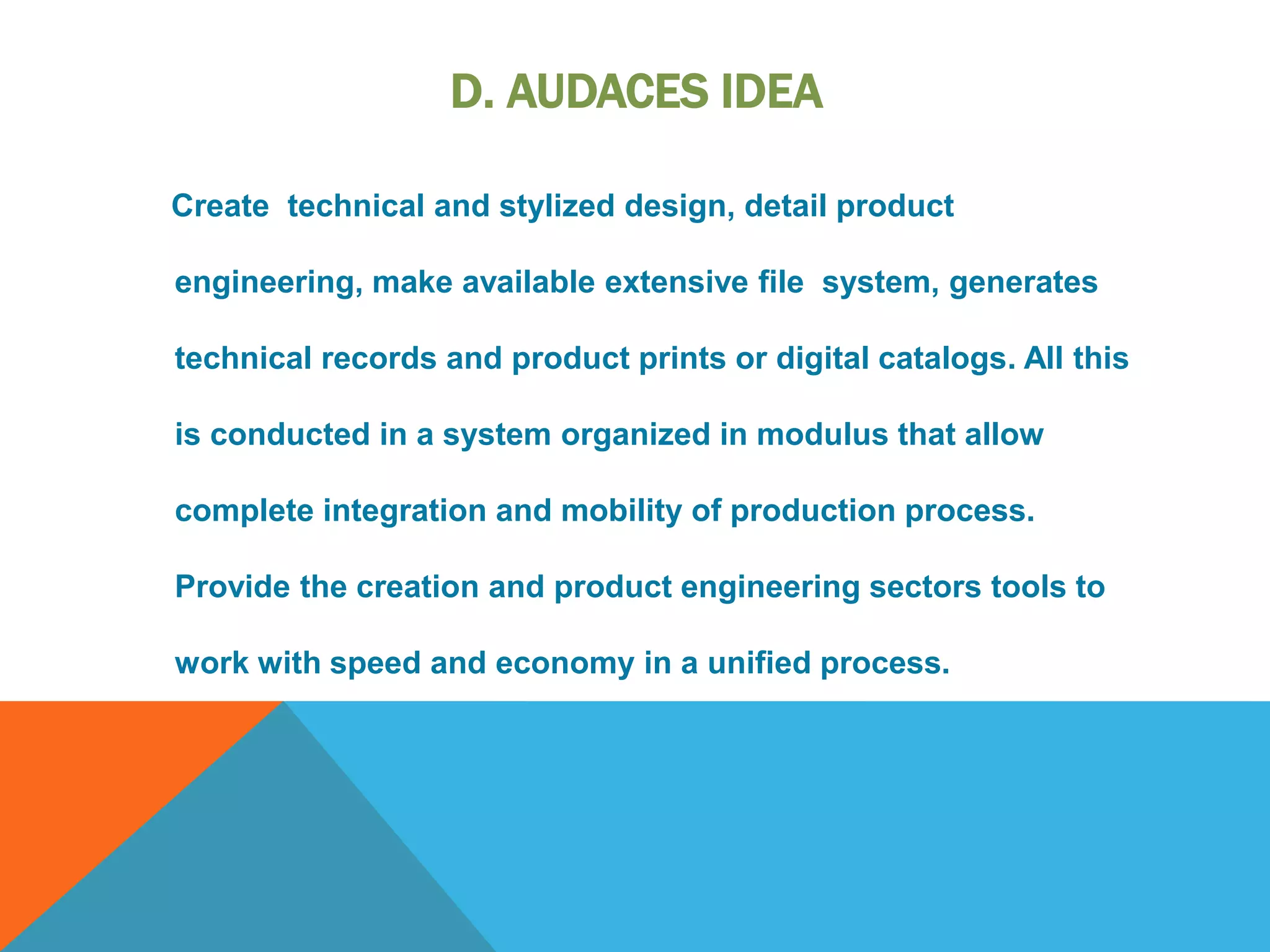 D. AUDACES IDEA

Create technical and stylized design, detail product engineering, make available extensive file system, generates technical records and product prints or digital catalogs. All this is conducted in a system organized in modulus that allow complete integration and mobility of production process. Provide the creation and product engineering sectors tools to work with speed and economy in a unified process.